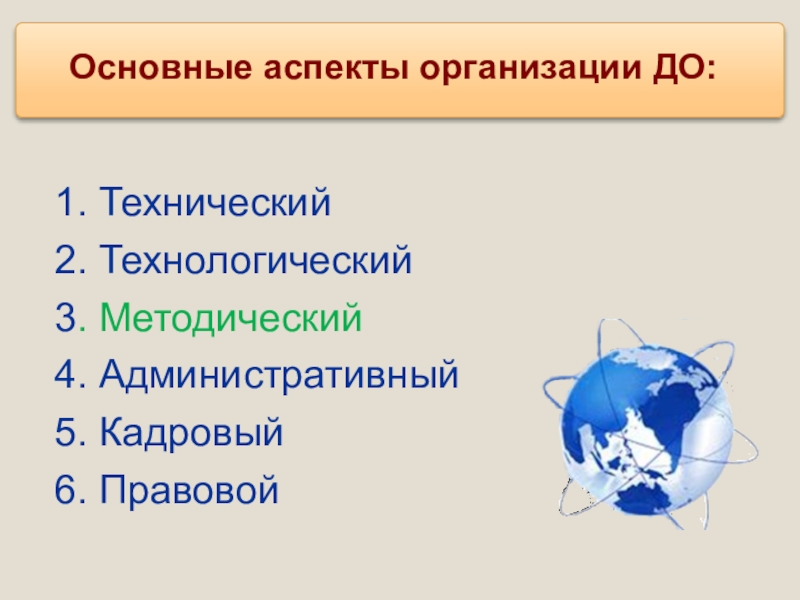 Основные аспекты организации ДО:

1. Технический
2. Технологический
3. Методический
4. Административный
5. Кадровый
6. Правовой